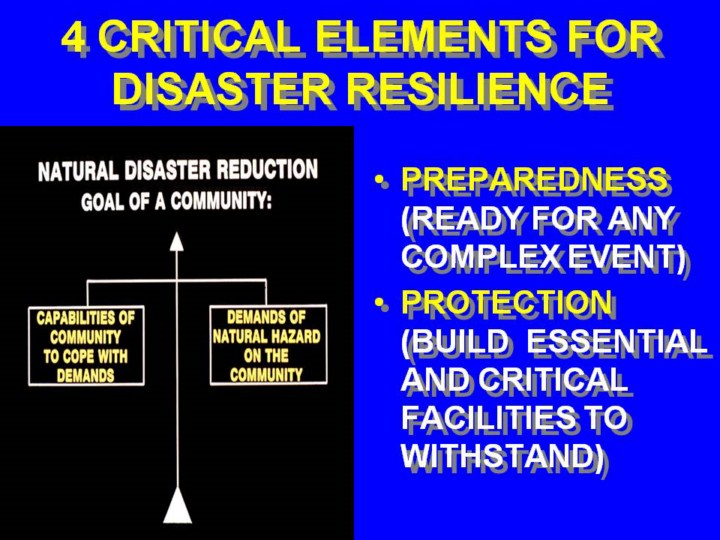 4 CRITICAL ELEMENTS FOR DISASTER RESILIENCE

NATURAL DISASTER REDUCTION GOAL OF A COMMUNITY:

CAPABILITIES OF COMMUNITY TO COPE WITH DEMANDS

DEMANDS OF NATURAL HAZARD ON THE COMMUNITY

• PREPAREDNESS (READY FOR ANY COMPLEX EVENT)
• PROTECTION (BUILD ESSENTIAL AND CRITICAL FACILITIES TO WITHSTAND)